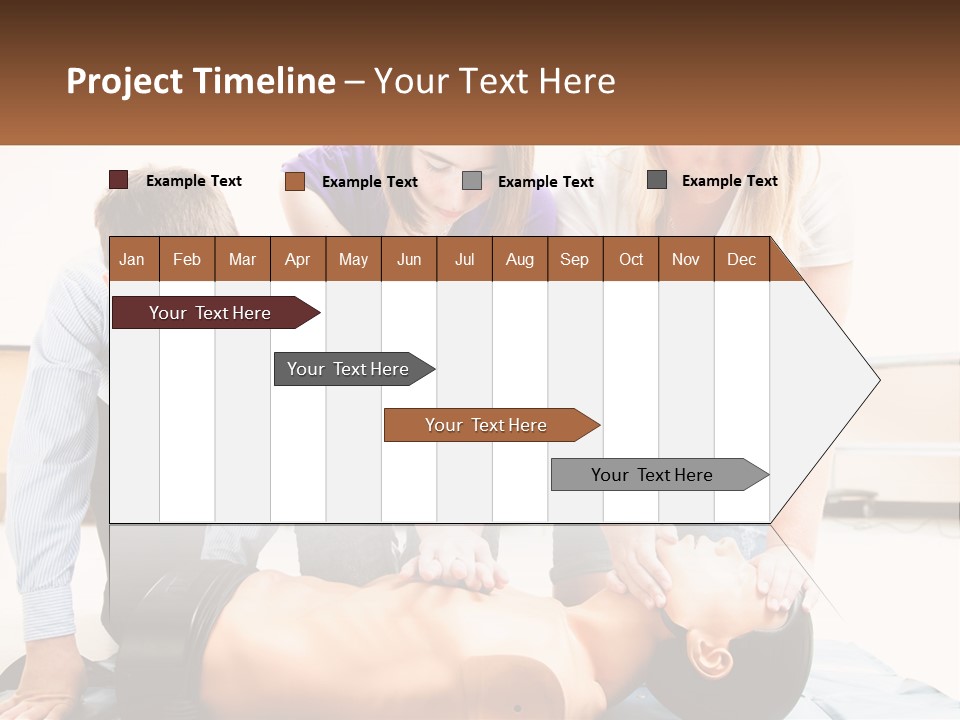 Project Timeline – Your Text Here

Example Text
Example Text
Example Text
Example Text

| Jan | Feb | Mar | Apr | May | Jun | Jul | Aug | Sep | Oct | Nov | Dec |
|---|---|---|---|---|---|---|---|---|---|---|---|

Your Text Here

Your Text Here

Your Text Here

Your Text Here